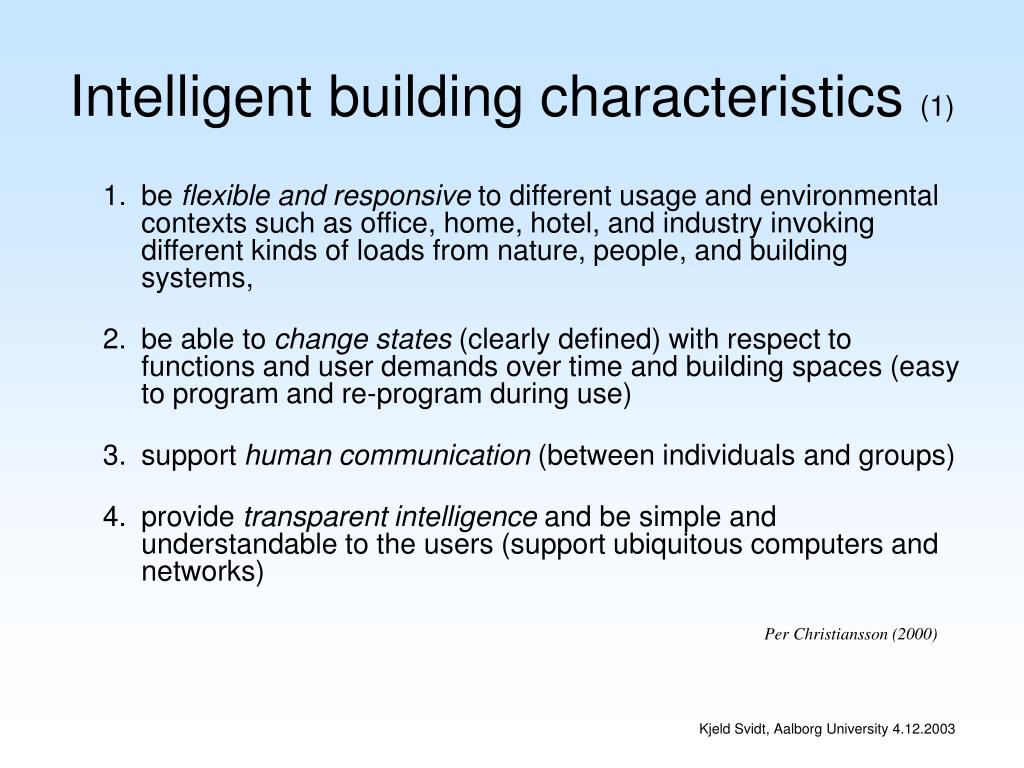 Intelligent building characteristics (1)

1. be flexible and responsive to different usage and environmental contexts such as office, home, hotel, and industry invoking different kinds of loads from nature, people, and building systems,

2. be able to change states (clearly defined) with respect to functions and user demands over time and building spaces (easy to program and re-program during use)

3. support human communication (between individuals and groups)

4. provide transparent intelligence and be simple and understandable to the users (support ubiquitous computers and networks)

Per Christiansson (2000)

Kjeld Svidt, Aalborg University 4.12.2003